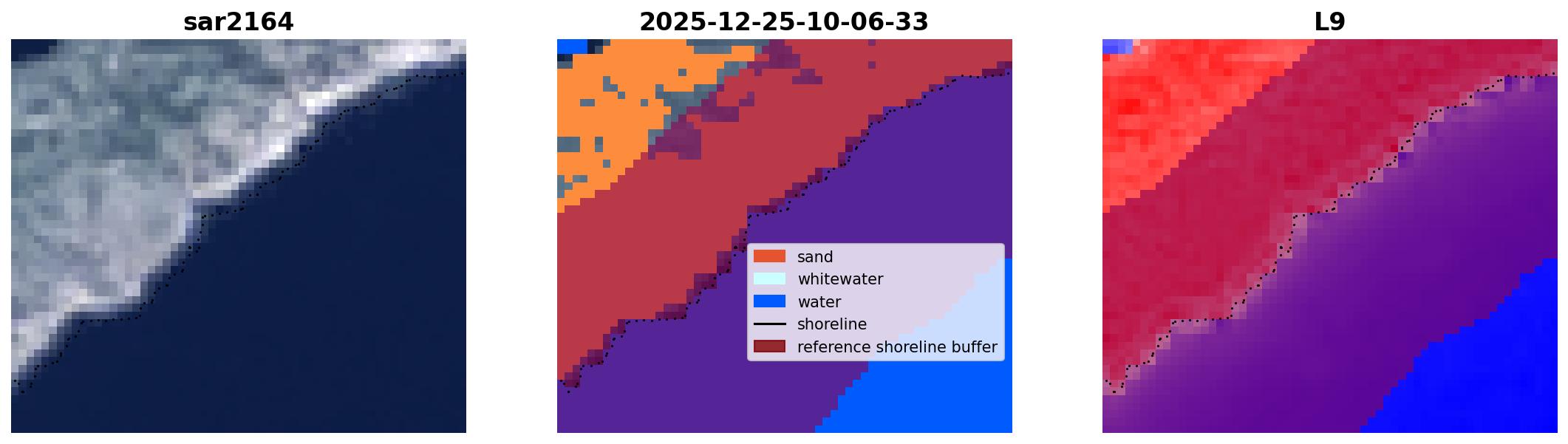 sar2164

2025-12-25-10-06-33

sand
whitewater
water
shoreline
reference shoreline buffer

L9